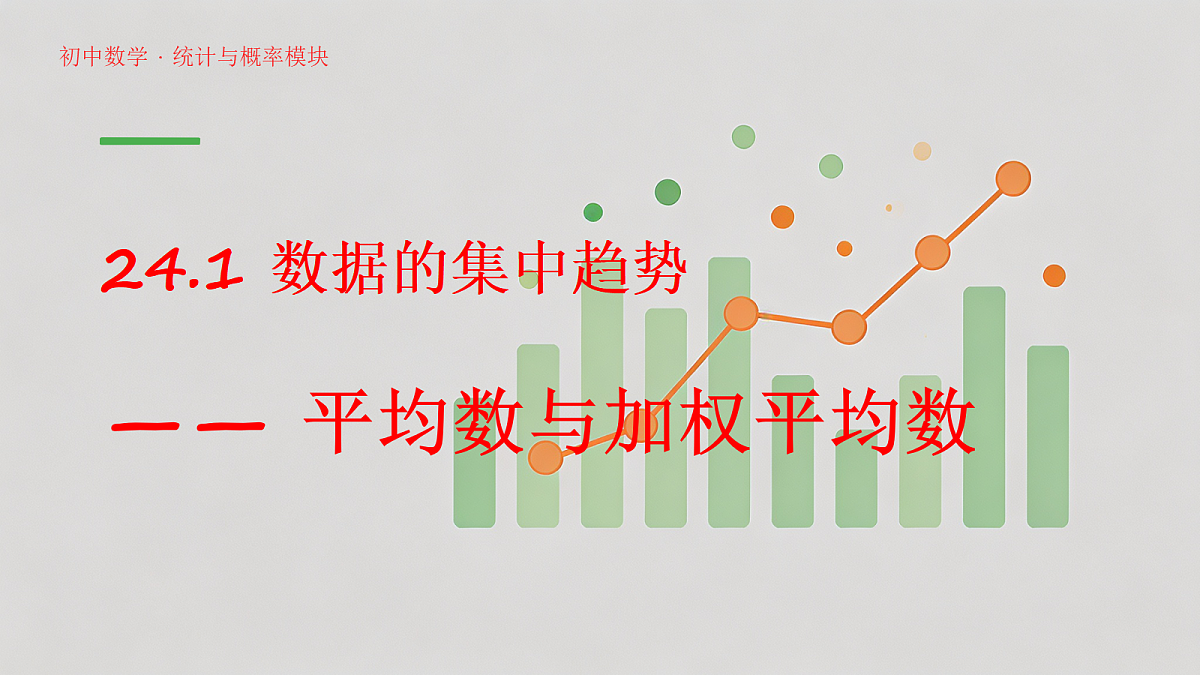 初中数学 · 统计与概率模块

24.1 数据的集中趋势

—— 平均数与加权平均数